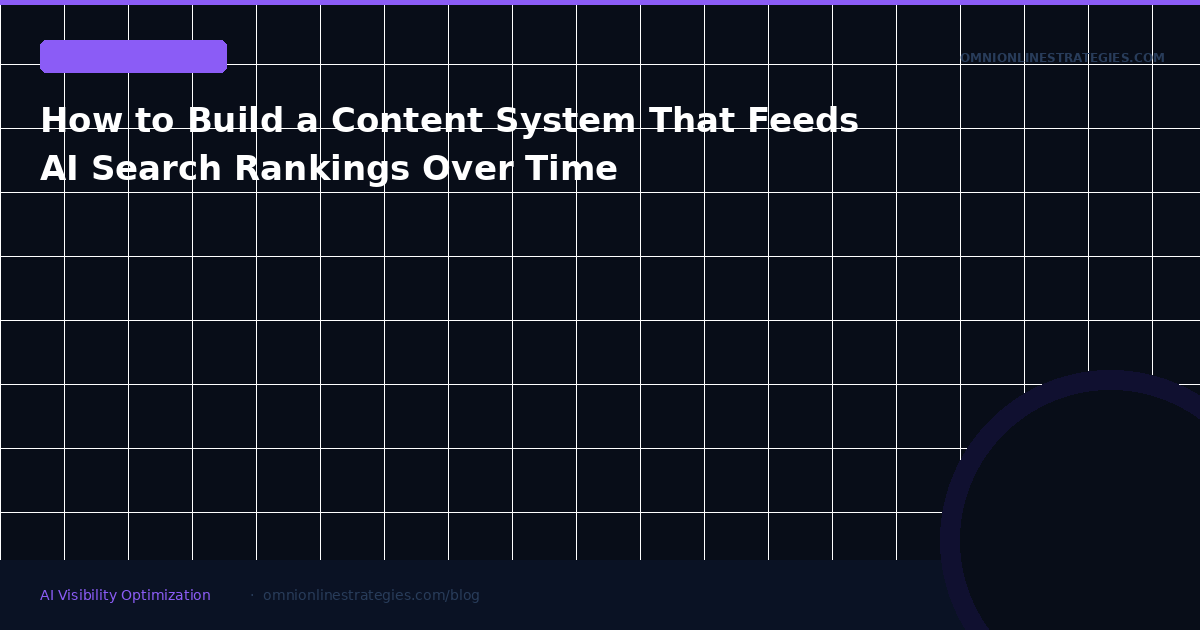 OMNIONLINESTRATEGIES.COM

How to Build a Content System That Feeds AI Search Rankings Over Time

AI Visibility Optimization · omnionlinestrategies.com/blog